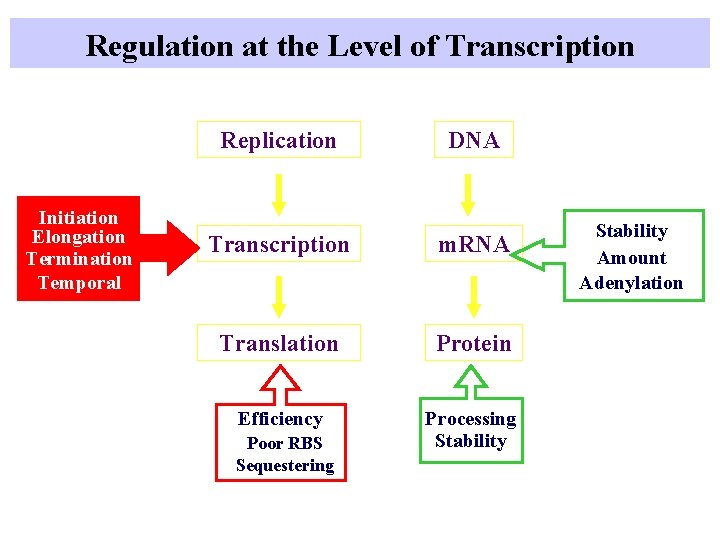 Regulation at the Level of Transcription

Replication

DNA

Initiation
Elongation
Termination
Temporal

Transcription

mRNA

Stability
Amount
Adenylation

Translation

Protein

Efficiency
Poor RBS
Sequestering

Processing
Stability